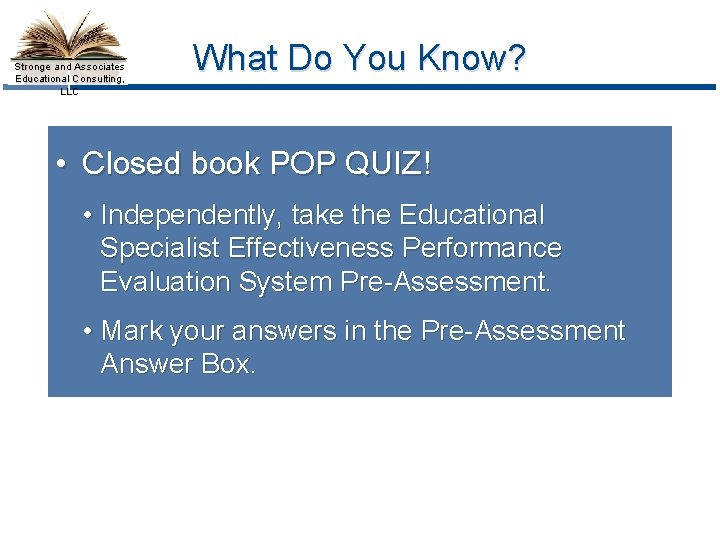 Stronge and Associates Educational Consulting, LLC

What Do You Know?

• Closed book POP QUIZ!

• Independently, take the Educational Specialist Effectiveness Performance Evaluation System Pre-Assessment.

• Mark your answers in the Pre-Assessment Answer Box.